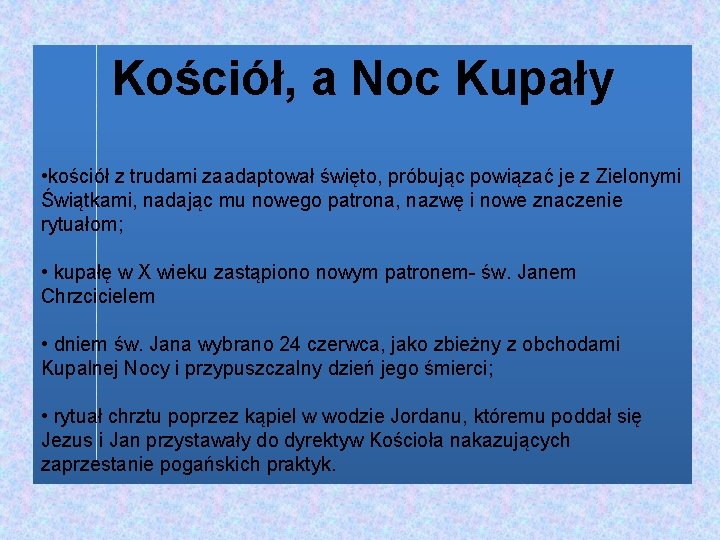 Kościół, a Noc Kupały

•kościół z trudami zaadaptował święto, próbując powiązać je z Zielonymi Świątkami, nadając mu nowego patrona, nazwę i nowe znaczenie rytuałom;

• kupałę w X wieku zastąpiono nowym patronem- św. Janem Chrzcicielem

• dniem św. Jana wybrano 24 czerwca, jako zbieżny z obchodami Kupalnej Nocy i przypuszczalny dzień jego śmierci;

• rytuał chrztu poprzez kąpiel w wodzie Jordanu, któremu poddał się Jezus i Jan przystawały do dyrektyw Kościoła nakazujących zaprzestanie pogańskich praktyk.